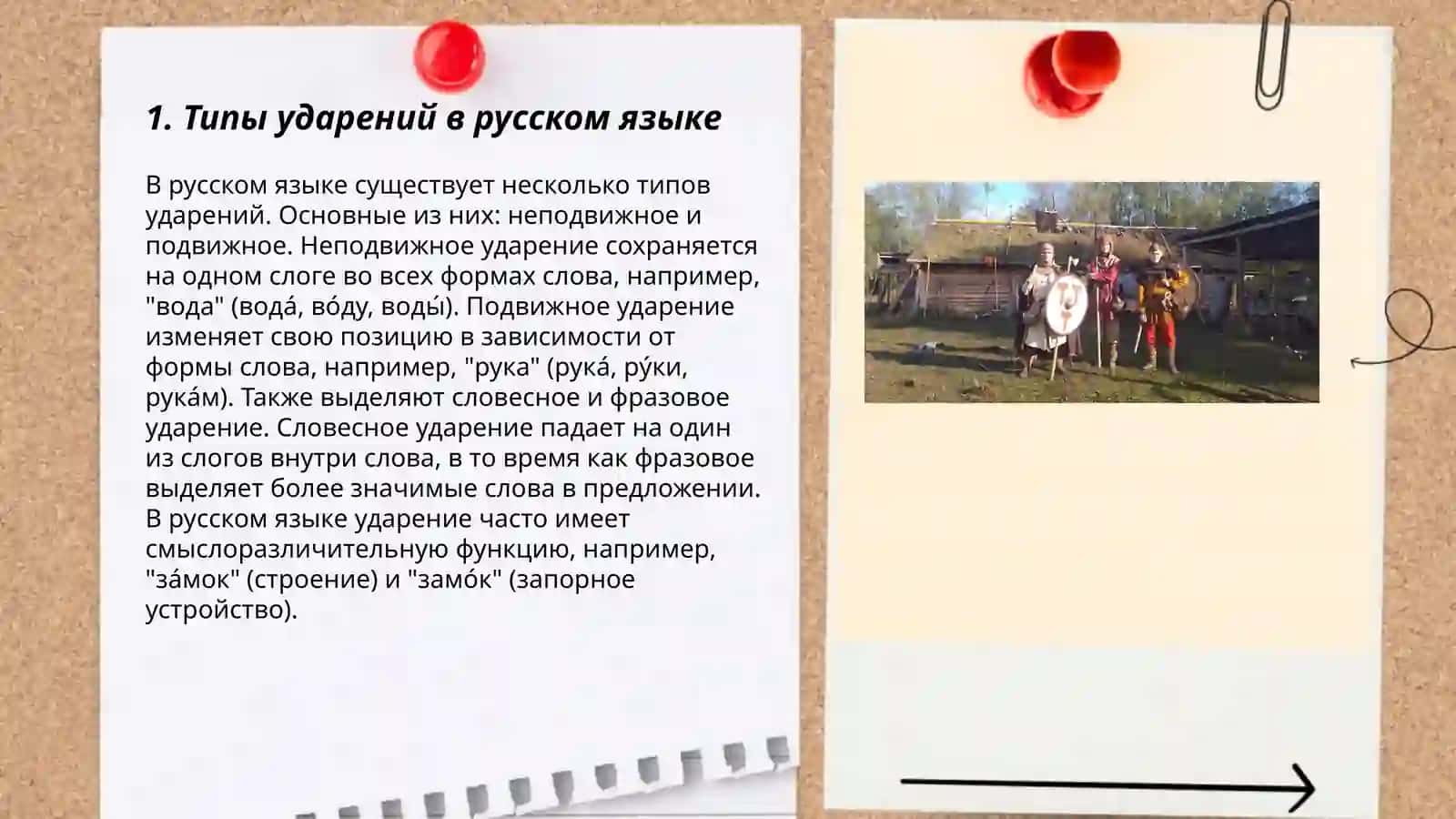 1. Типы ударений в русском языке

В русском языке существует несколько типов ударений. Основные из них: неподвижное и подвижное. Неподвижное ударение сохраняется на одном слоге во всех формах слова, например, "вода" (вода́, во́ду, воды́). Подвижное ударение изменяет свою позицию в зависимости от формы слова, например, "рука" (рука́, ру́ки, рука́м). Также выделяют словесное и фразовое ударение. Словесное ударение падает на один из слогов внутри слова, в то время как фразовое выделяет более значимые слова в предложении. В русском языке ударение часто имеет смыслоразличительную функцию, например, "за́мок" (строение) и "замо́к" (запорное устройство).